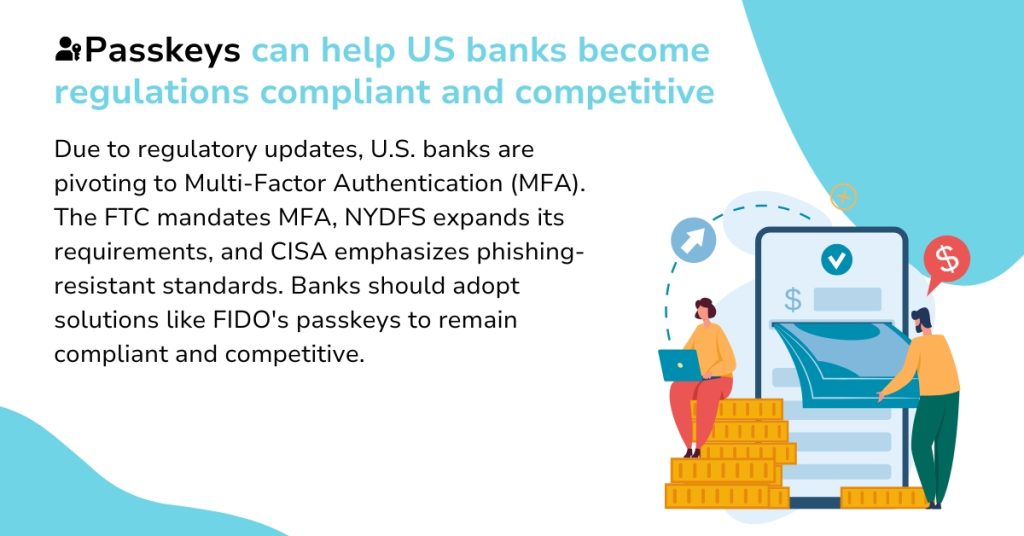 Passkeys can help US banks become regulations compliant and competitive

Due to regulatory updates, U.S. banks are pivoting to Multi-Factor Authentication (MFA). The FTC mandates MFA, NYDFS expands its requirements, and CISA emphasizes phishing-resistant standards. Banks should adopt solutions like FIDO's passkeys to remain compliant and competitive.

$

$